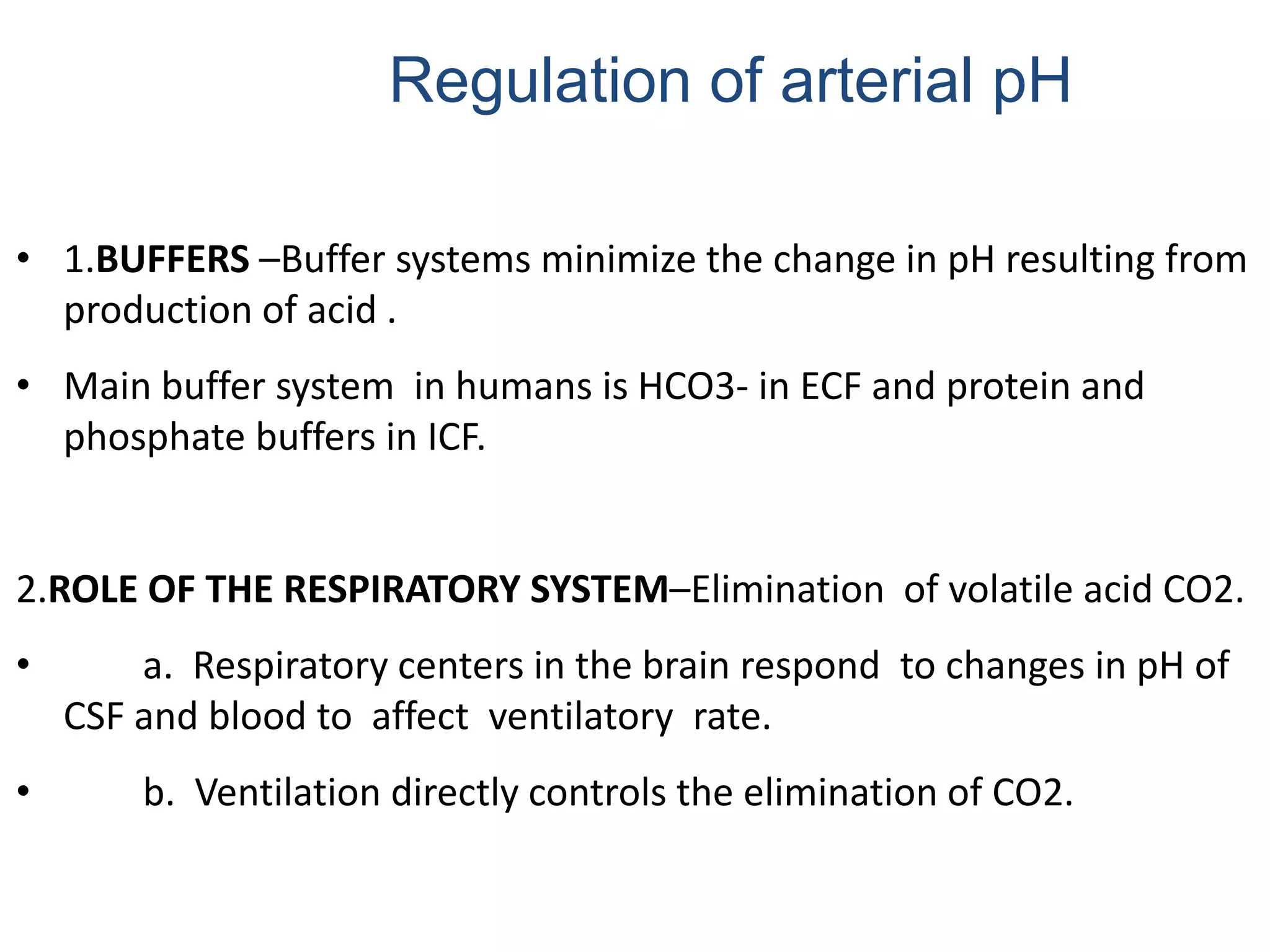 Regulation of arterial pH

• 1.BUFFERS –Buffer systems minimize the change in pH resulting from production of acid .

• Main buffer system in humans is HCO3- in ECF and protein and phosphate buffers in ICF.

2.ROLE OF THE RESPIRATORY SYSTEM–Elimination of volatile acid CO2.

• a. Respiratory centers in the brain respond to changes in pH of CSF and blood to affect ventilatory rate.

• b. Ventilation directly controls the elimination of CO2.